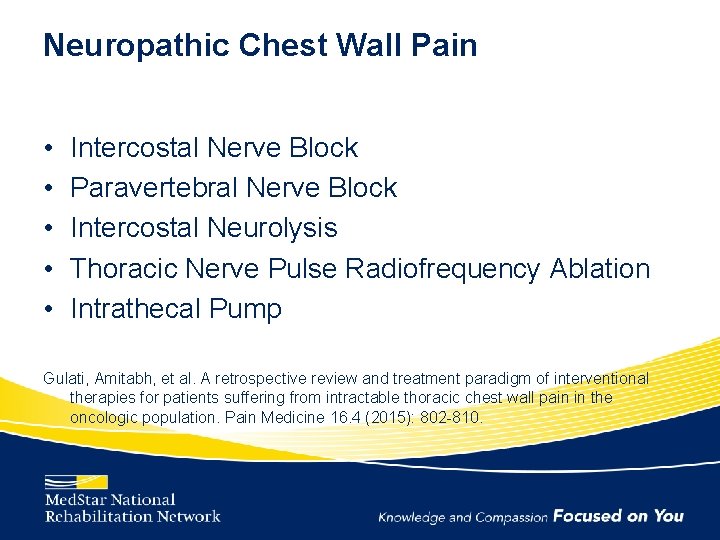 Neuropathic Chest Wall Pain

• Intercostal Nerve Block
• Paravertebral Nerve Block
• Intercostal Neurolysis
• Thoracic Nerve Pulse Radiofrequency Ablation
• Intrathecal Pump

Gulati, Amitabh, et al. A retrospective review and treatment paradigm of interventional therapies for patients suffering from intractable thoracic chest wall pain in the oncologic population. Pain Medicine 16.4 (2015): 802-810.

MedStar National Rehabilitation Network

Knowledge and Compassion Focused on You